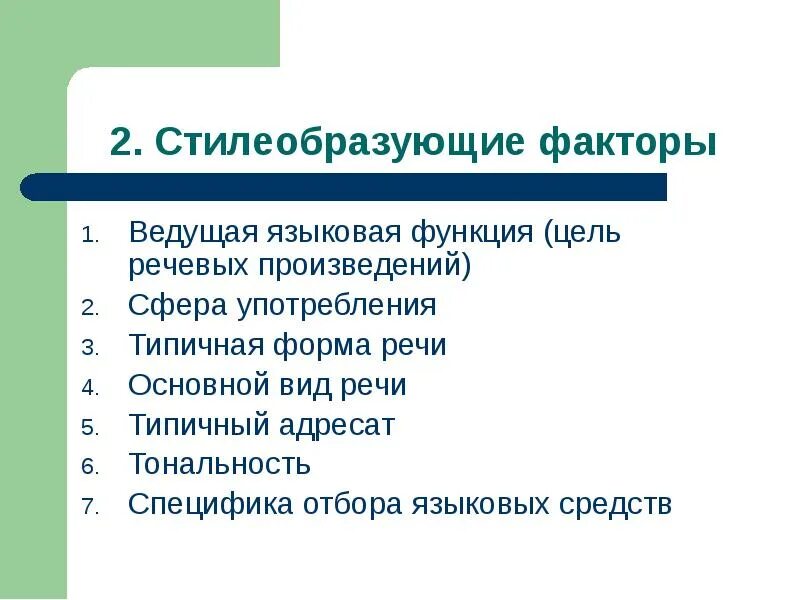 2. Стилеобразующие факторы

1. Ведущая языковая функция (цель речевых произведений)
2. Сфера употребления
3. Типичная форма речи
4. Основной вид речи
5. Типичный адресат
6. Тональность
7. Специфика отбора языковых средств